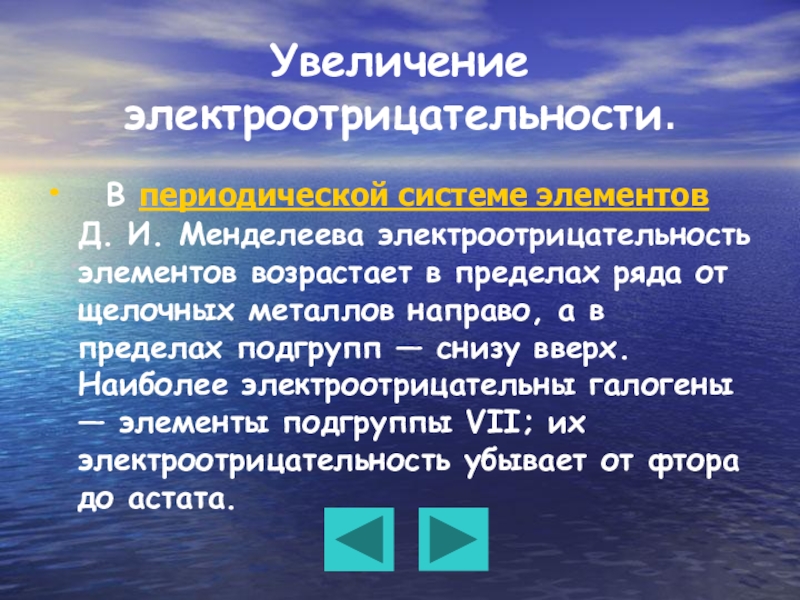 Увеличение электроотрицательности.

• В периодической системе элементов Д. И. Менделеева электроотрицательность элементов возрастает в пределах ряда от щелочных металлов направо, а в пределах подгрупп — снизу вверх. Наиболее электроотрицательны галогены — элементы подгруппы VII; их электроотрицательность убывает от фтора до астата.